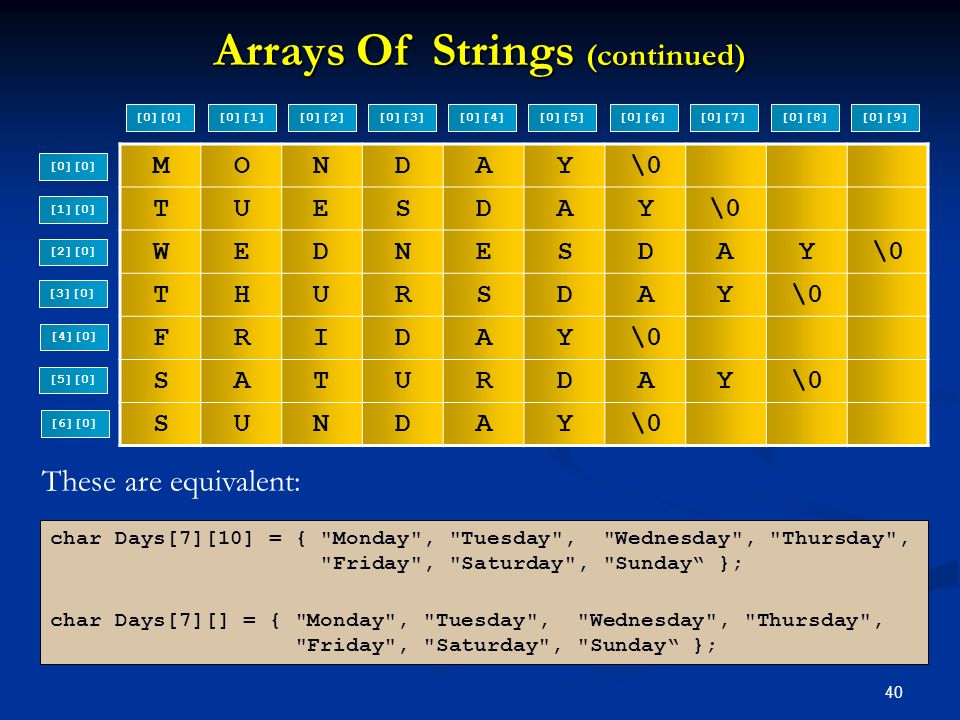 Arrays Of Strings (continued)

|  | [0][0] | [0][1] | [0][2] | [0][3] | [0][4] | [0][5] | [0][6] | [0][7] | [0][8] | [0][9] |
|---|---|---|---|---|---|---|---|---|---|---|
| [0][0] | M | O | N | D | A | Y | \0 |  |  |  |
| [1][0] | T | U | E | S | D | A | Y | \0 |  |  |
| [2][0] | W | E | D | N | E | S | D | A | Y | \0 |
| [3][0] | T | H | U | R | S | D | A | Y | \0 |  |
| [4][0] | F | R | I | D | A | Y | \0 |  |  |  |
| [5][0] | S | A | T | U | R | D | A | Y | \0 |  |
| [6][0] | S | U | N | D | A | Y | \0 |  |  |  |

These are equivalent:

char Days[7][10] = { "Monday", "Tuesday", "Wednesday", "Thursday", "Friday", "Saturday", "Sunday“ };

char Days[7][] = { "Monday", "Tuesday", "Wednesday", "Thursday", "Friday", "Saturday", "Sunday“ };

40